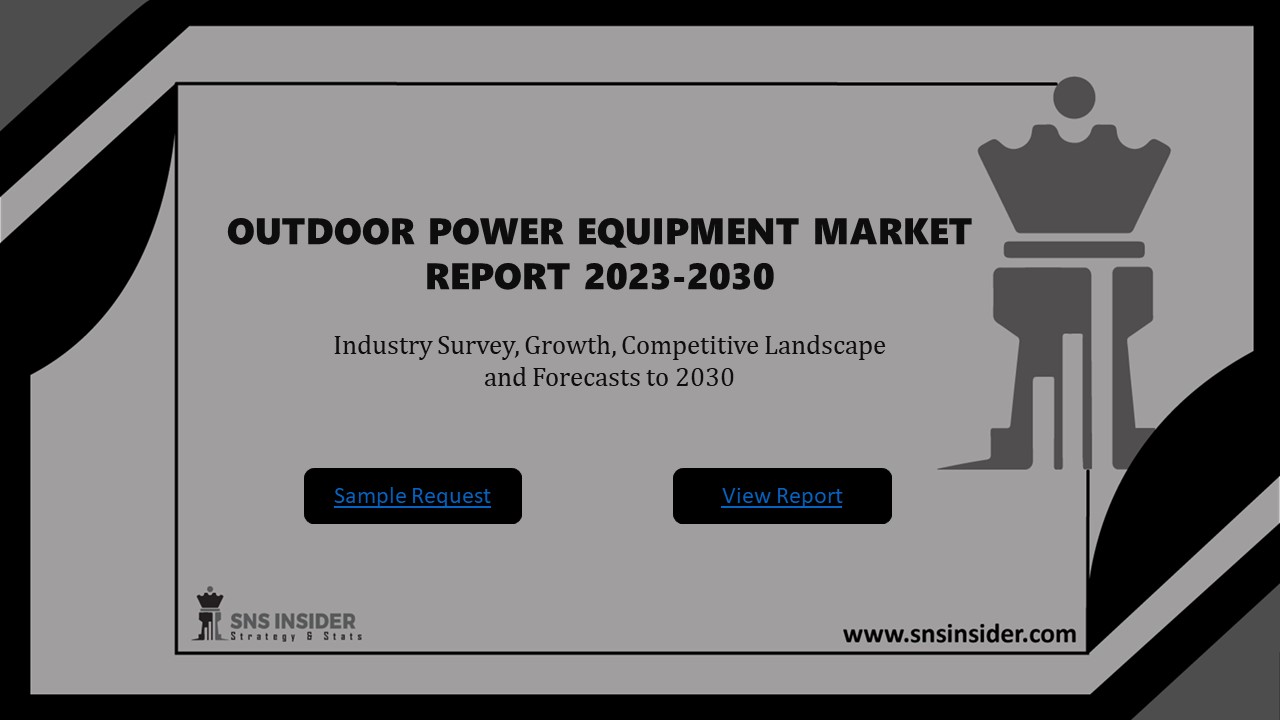 OUTDOOR POWER EQUIPMENT MARKET REPORT 2023-2030

Industry Survey, Growth, Competitive Landscape and Forecasts to 2030

Sample Request

View Report

SNS INSIDER
Strategy & Stats

www.snsinsider.com